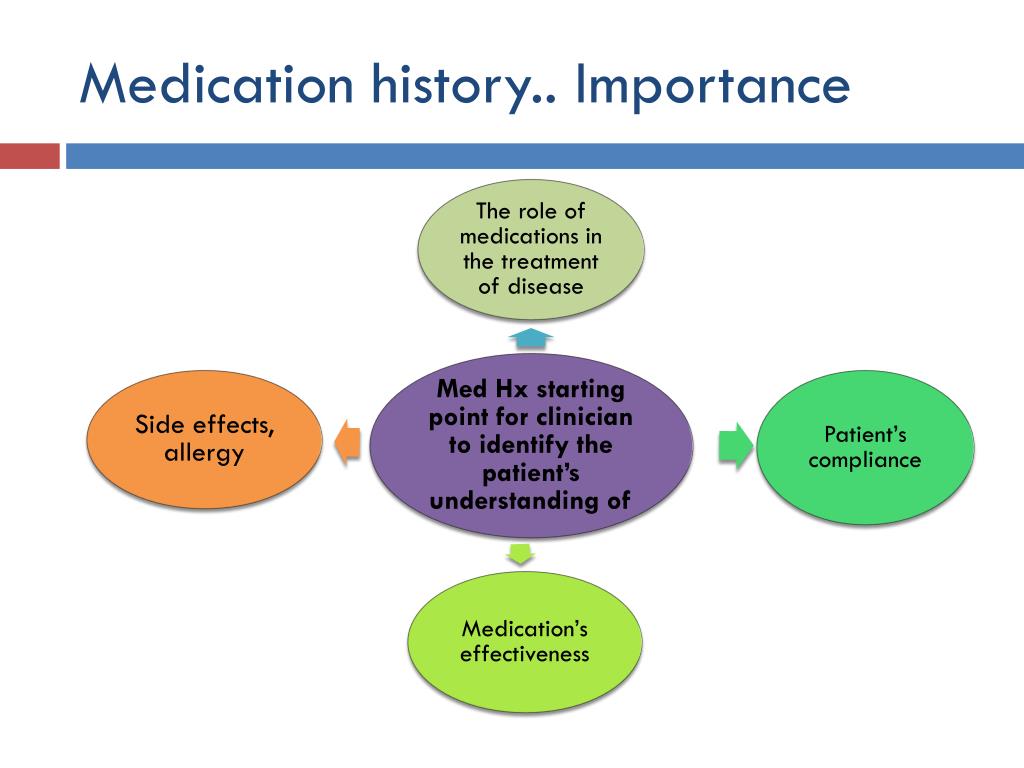 Medication history.. Importance

The role of medications in the treatment of disease

Side effects, allergy

Med Hx starting point for clinician to identify the patient's understanding of

Patient's compliance

Medication's effectiveness